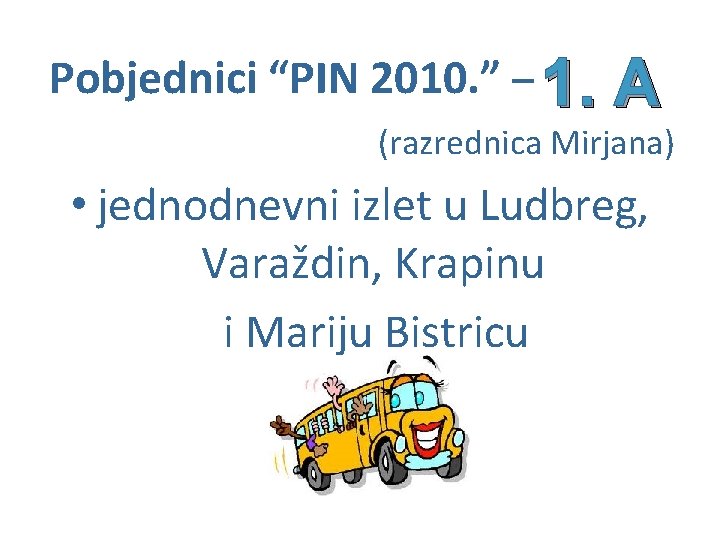 Pobjednici “PIN 2010.” – 1. A

(razrednica Mirjana)

• jednodnevni izlet u Ludbreg, Varaždin, Krapinu

i Mariju Bistricu